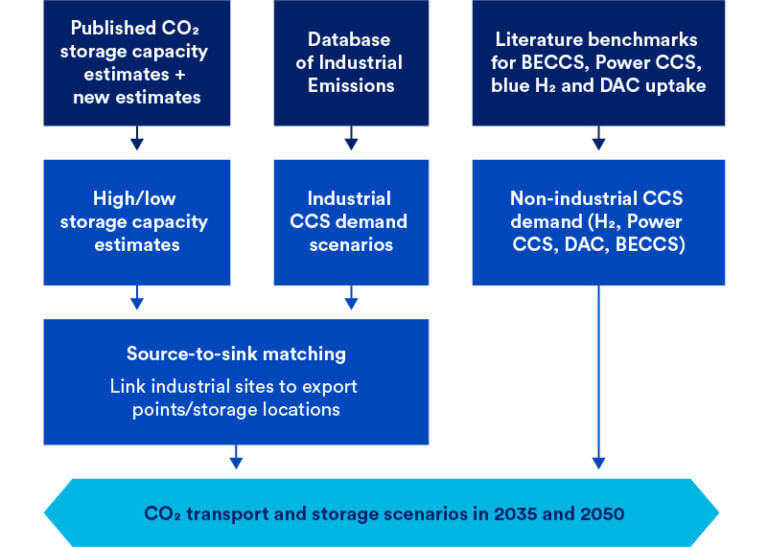 Published $CO_2$ storage capacity estimates + new estimates

Database of Industrial Emissions

Literature benchmarks for BECCS, Power CCS, blue $H_2$ and DAC uptake

High/low storage capacity estimates

Industrial CCS demand scenarios

Non-industrial CCS demand ($H_2$, Power CCS, DAC, BECCS)

Source-to-sink matching

Link industrial sites to export points/storage locations

$CO_2$ transport and storage scenarios in 2035 and 2050